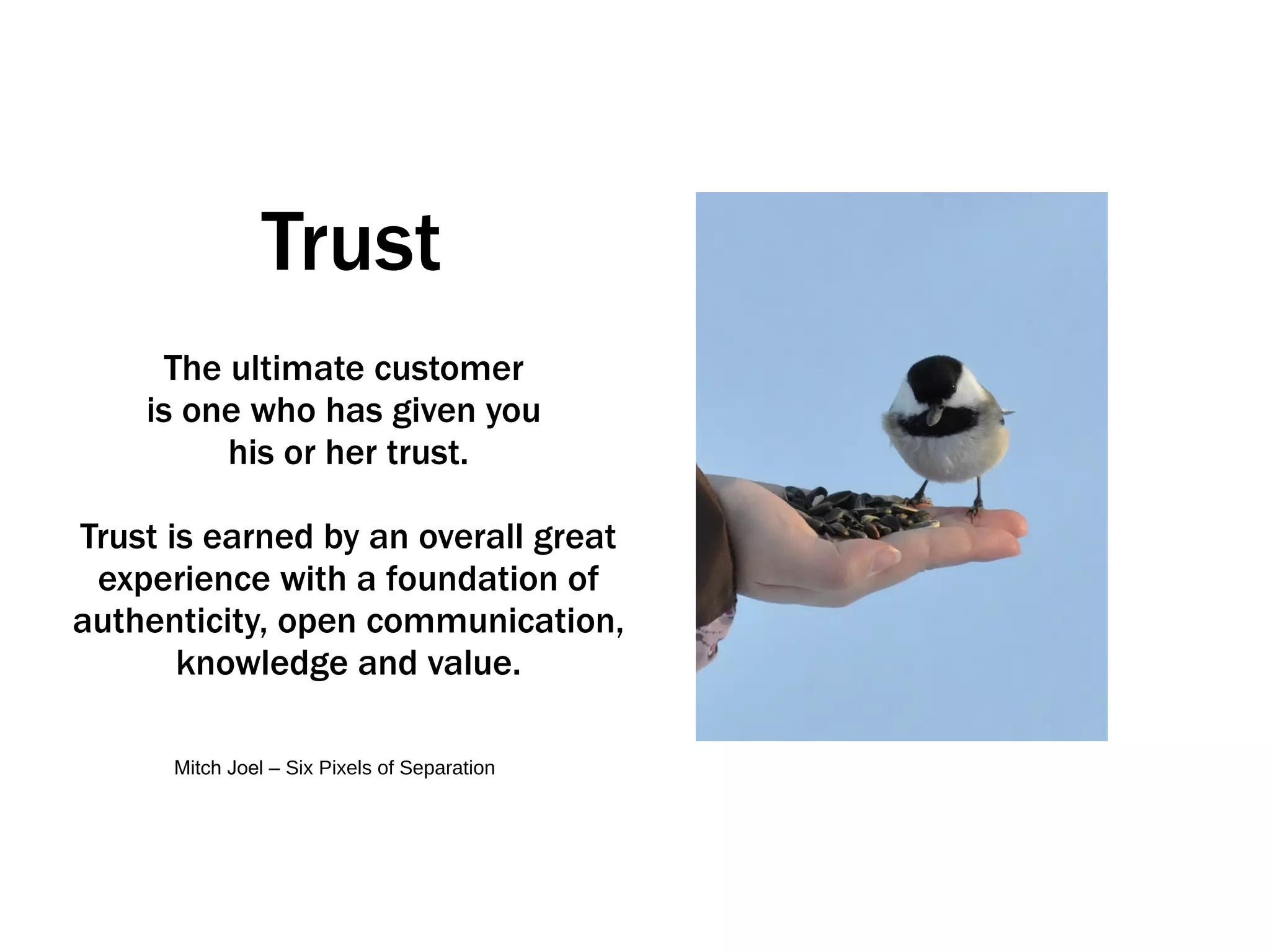 Trust

The ultimate customer is one who has given you his or her trust.

Trust is earned by an overall great experience with a foundation of authenticity, open communication, knowledge and value.

Mitch Joel – Six Pixels of Separation